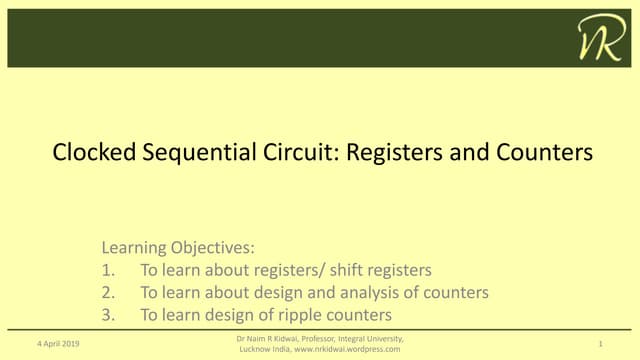 NR

Clocked Sequential Circuit: Registers and Counters

Learning Objectives:
1. To learn about registers/ shift registers
2. To learn about design and analysis of counters
3. To learn design of ripple counters

4 April 2019

Dr Naim R Kidwai, Professor, Integral University, Lucknow India, www.nrkidwai.wordpress.com

1